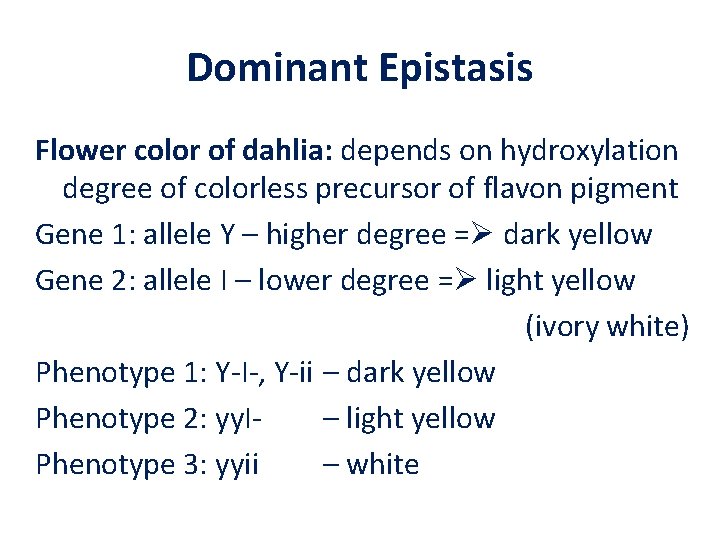 Dominant Epistasis

Flower color of dahlia: depends on hydroxylation degree of colorless precursor of flavon pigment

Gene 1: allele Y – higher degree =➢ dark yellow

Gene 2: allele I – lower degree =➢ light yellow
(ivory white)

Phenotype 1: Y-I-, Y-ii – dark yellow
Phenotype 2: yyI- – light yellow
Phenotype 3: yyii – white